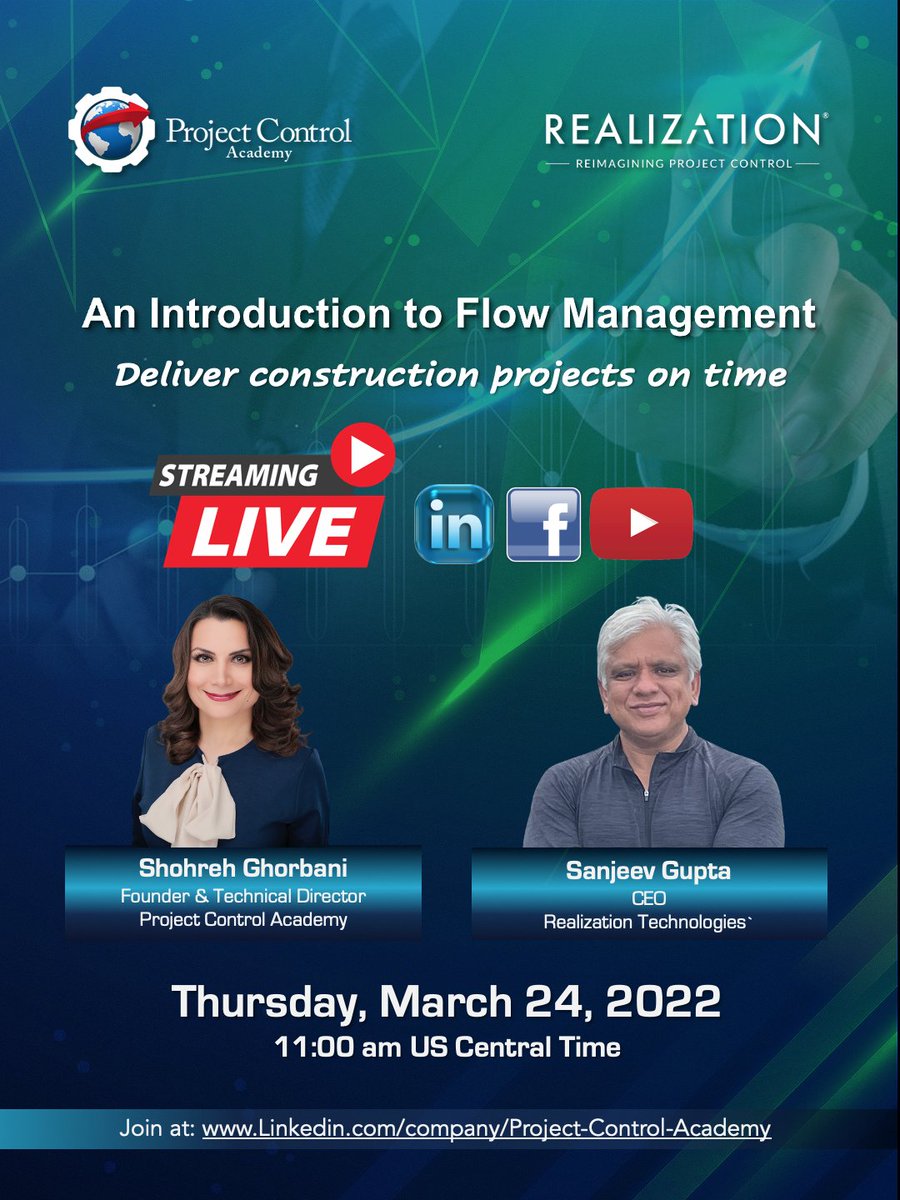 Project Control Academy

REALIZATION®
REIMAGINING PROJECT CONTROL

An Introduction to Flow Management
Deliver construction projects on time

STREAMING LIVE

in f

Shohreh Ghorbani
Founder & Technical Director
Project Control Academy

Sanjeev Gupta
CEO
Realization Technologies`

Thursday, March 24, 2022
11:00 am US Central Time

Join at: www.Linkedin.com/company/Project-Control-Academy